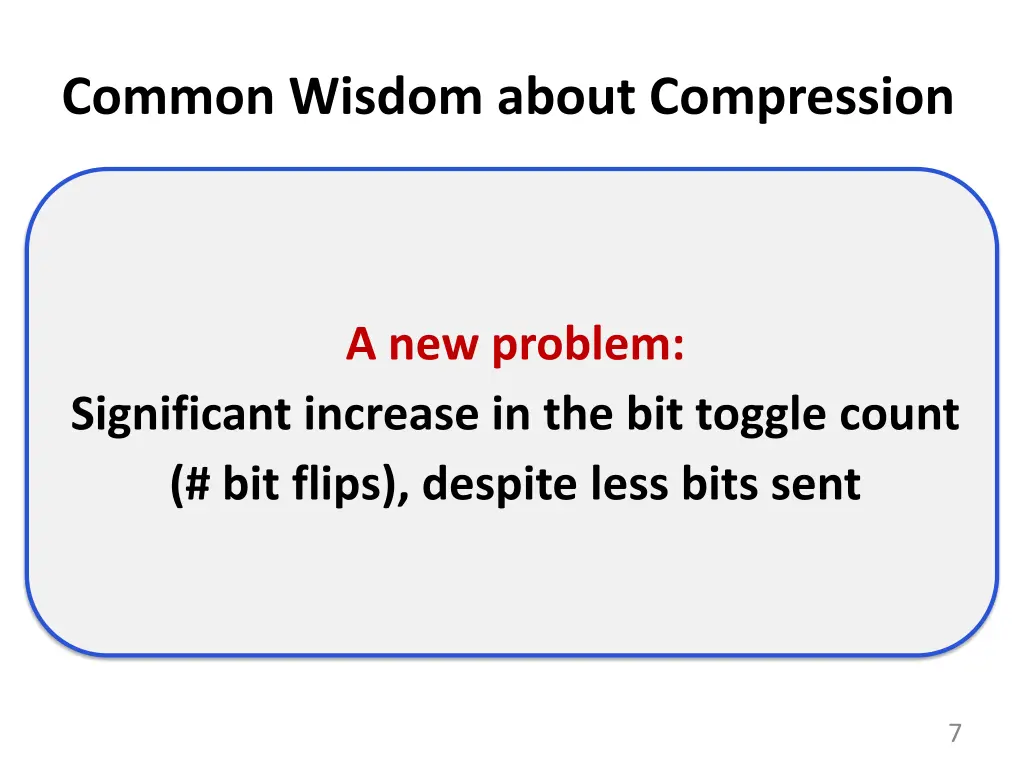 Common Wisdom about Compression

A new problem:
Significant increase in the bit toggle count (# bit flips), despite less bits sent

7